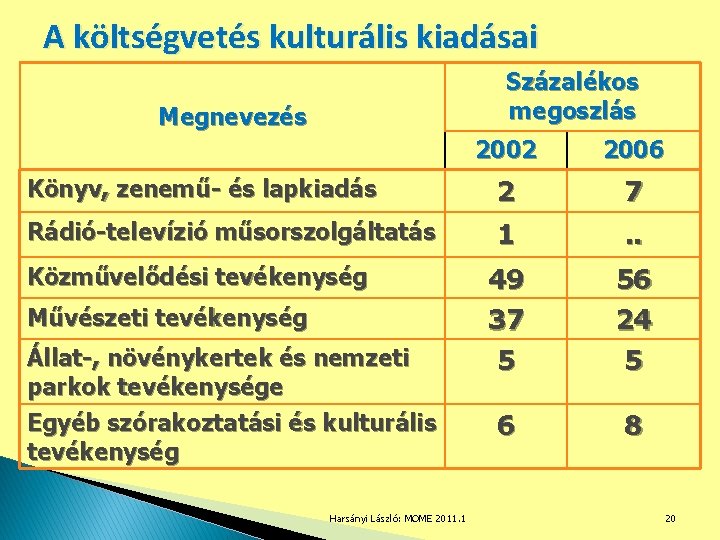 A költségvetés kulturális kiadásai

| Megnevezés | Százalékos megoszlás 2002 | Százalékos megoszlás 2006 |
|---|---|---|
| Könyv, zenemű- és lapkiadás | 2 | 7 |
| Rádió-televízió műsorszolgáltatás | 1 | .. |
| Közművelődési tevékenység | 49 | 56 |
| Művészeti tevékenység | 37 | 24 |
| Állat-, növénykertek és nemzeti parkok tevékenysége | 5 | 5 |
| Egyéb szórakoztatási és kulturális tevékenység | 6 | 8 |

Harsányi László: MOME 2011.1

20